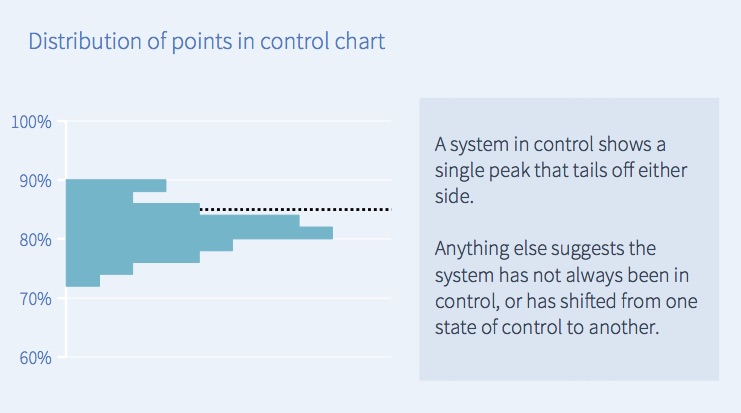 Distribution of points in control chart

100%

90%

80%

70%

60%

A system in control shows a single peak that tails off either side.

Anything else suggests the system has not always been in control, or has shifted from one state of control to another.